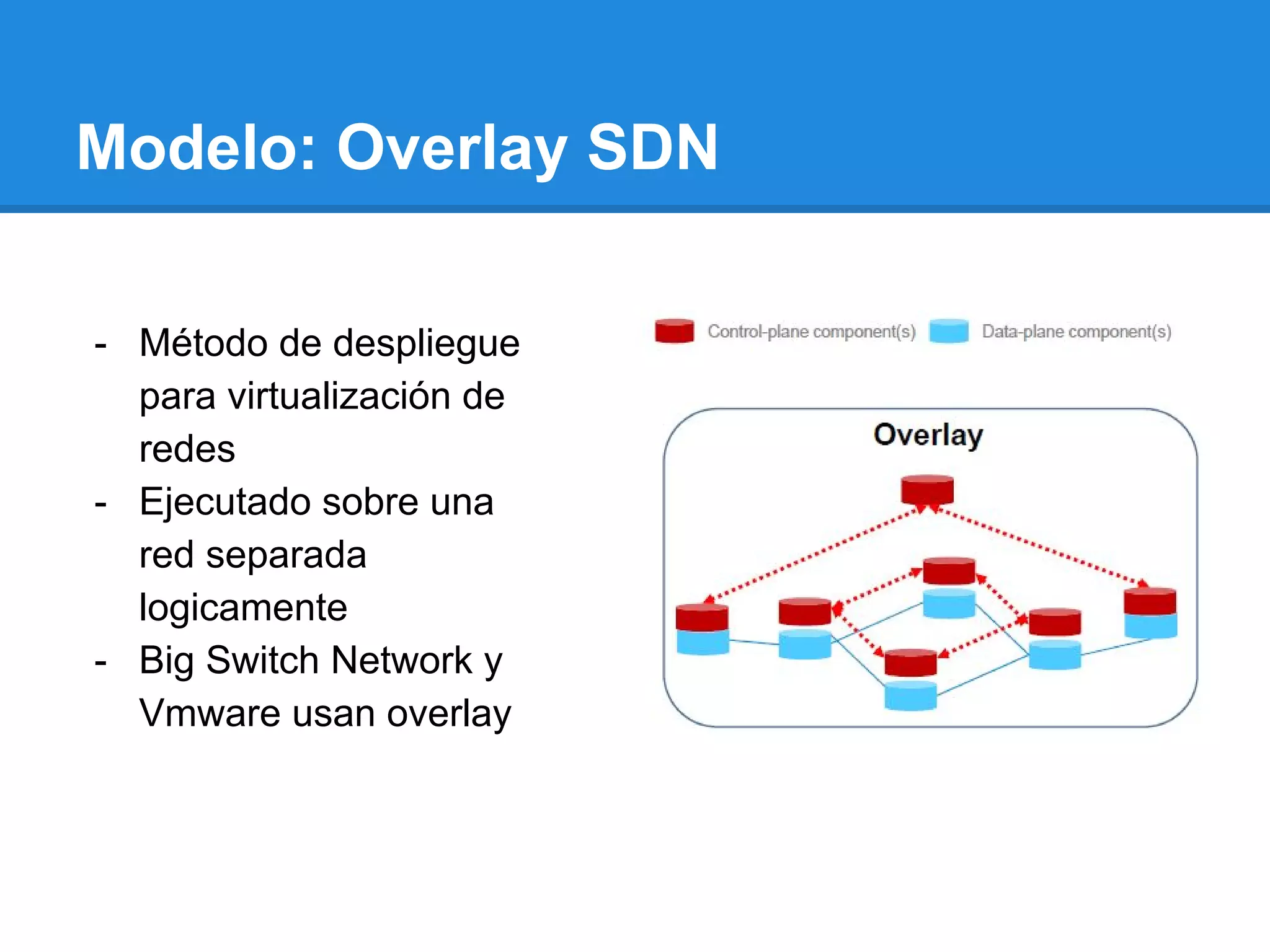 Modelo: Overlay SDN

- Método de despliegue para virtualización de redes
- Ejecutado sobre una red separada logicamente
- Big Switch Network y Vmware usan overlay

Control-plane component(s) Data-plane component(s)

Overlay